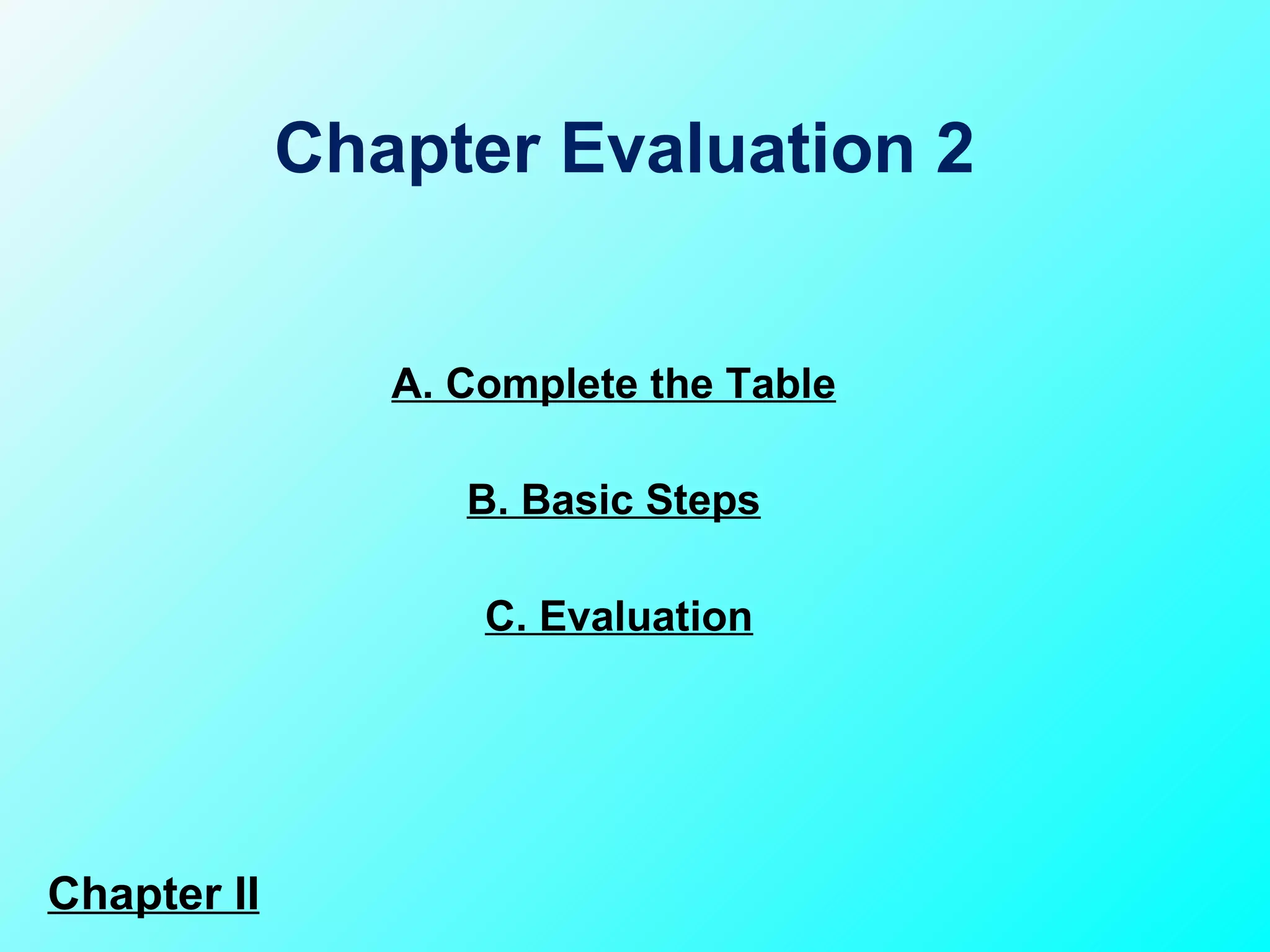 Chapter Evaluation 2

A. Complete the Table

B. Basic Steps

C. Evaluation

Chapter II